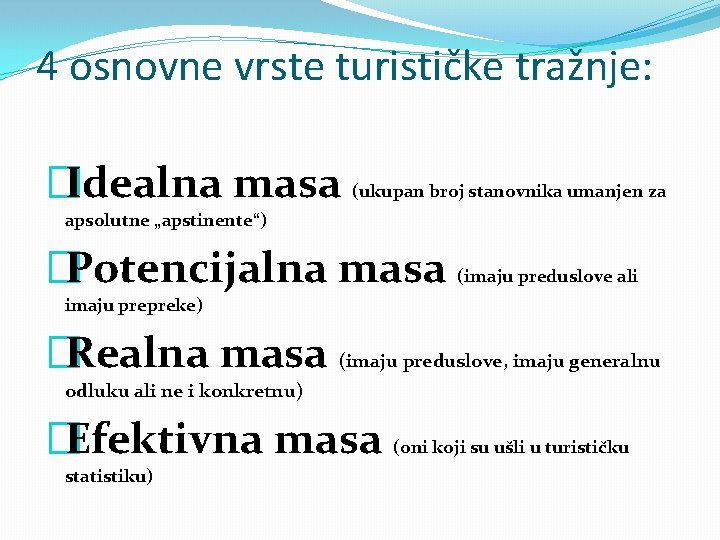 4 osnovne vrste turističke tražnje:

Idealna masa (ukupan broj stanovnika umanjen za apsolutne „apstinente“)

Potencijalna masa (imaju preduslove ali imaju prepreke)

Realna masa (imaju preduslove, imaju generalnu odluku ali ne i konkretnu)

Efektivna masa (oni koji su ušli u turističku statistiku)